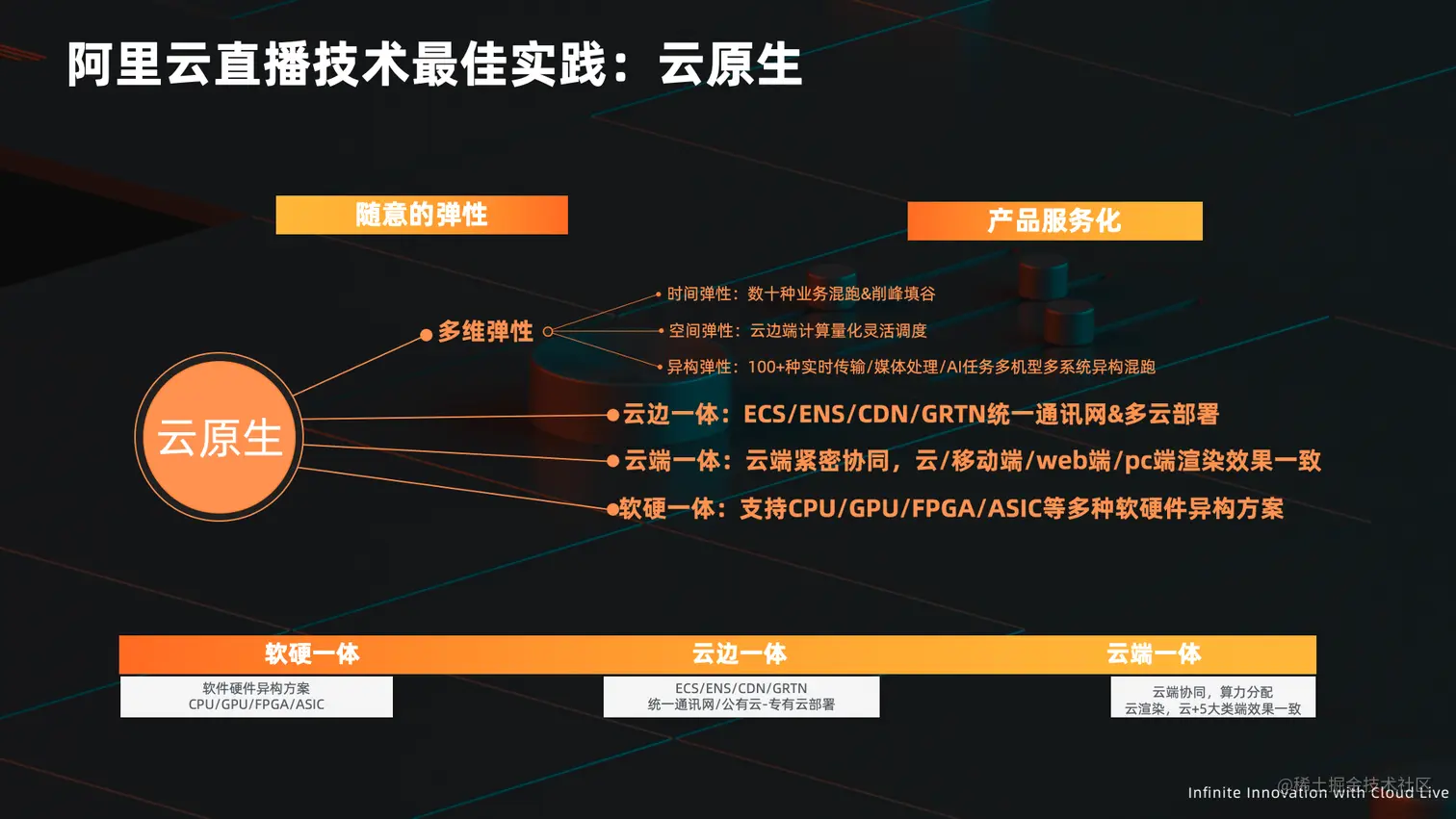 阿里云直播技术最佳实践：云原生

随意的弹性

产品服务化

云原生

多维弹性

时间弹性：数十种业务混跑&削峰填谷

空间弹性：云边端计算量化灵活调度

异构弹性：100+种实时传输/媒体处理/AI任务多机型多系统异构混跑

云边一体：ECS/ENS/CDN/GRTN统一通讯网&多云部署

云端一体：云端紧密协同，云/移动端/web端/pc端渲染效果一致

软硬一体：支持CPU/GPU/FPGA/ASIC等多种软硬件异构方案

软硬一体

软件硬件异构方案
CPU/GPU/FPGA/ASIC

云边一体

ECS/ENS/CDN/GRTN
统一通讯网/公有云-专有云部署

云端一体

云端协同，算力分配
云渲染，云+5大类端效果一致

@稀土掘金技术社区

Infinite Innovation with Cloud Live